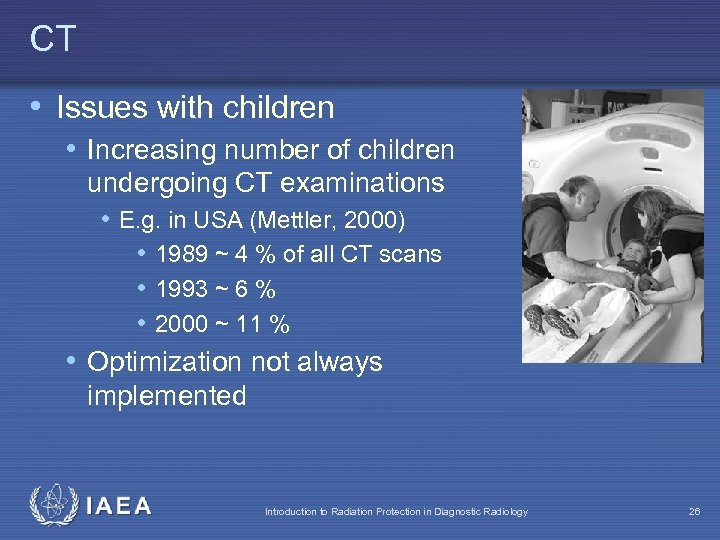 CT

• Issues with children
• Increasing number of children undergoing CT examinations
• E.g. in USA (Mettler, 2000)
• 1989 ~ 4 % of all CT scans
• 1993 ~ 6 %
• 2000 ~ 11 %
• Optimization not always implemented

IAEA

Introduction to Radiation Protection in Diagnostic Radiology

26